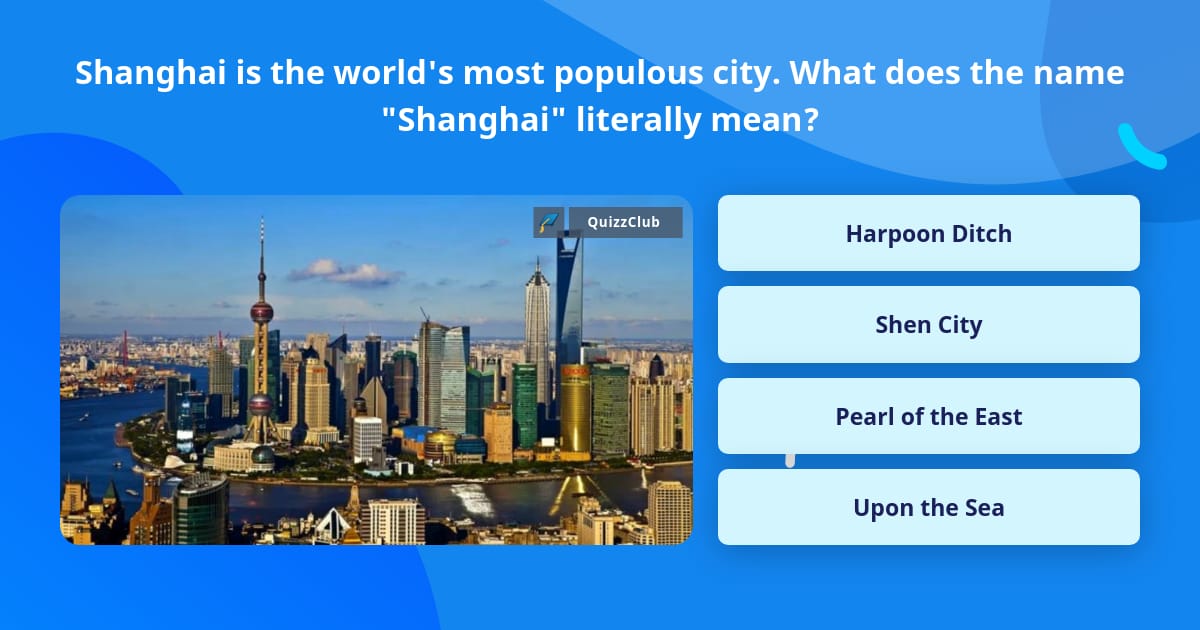 Shanghai is the world's most populous city. What does the name "Shanghai" literally mean?

QuizzClub

Harpoon Ditch

Shen City

Pearl of the East

Upon the Sea